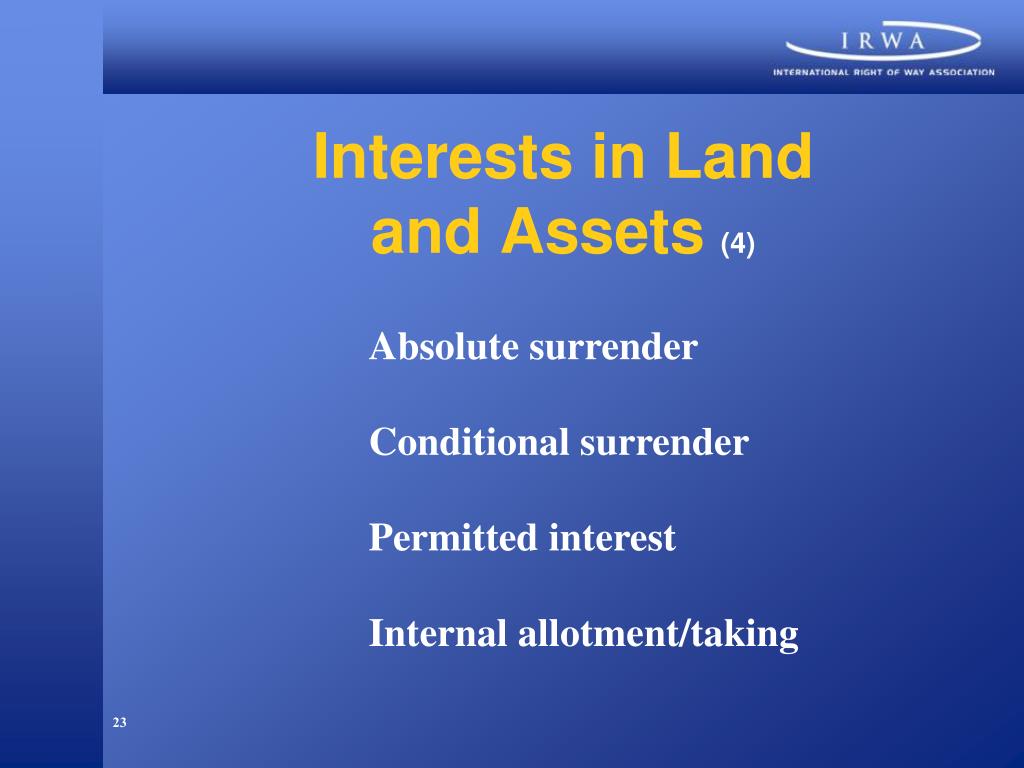 IRWA
INTERNATIONAL RIGHT OF WAY ASSOCIATION

Interests in Land and Assets (4)

Absolute surrender

Conditional surrender

Permitted interest

Internal allotment/taking

23